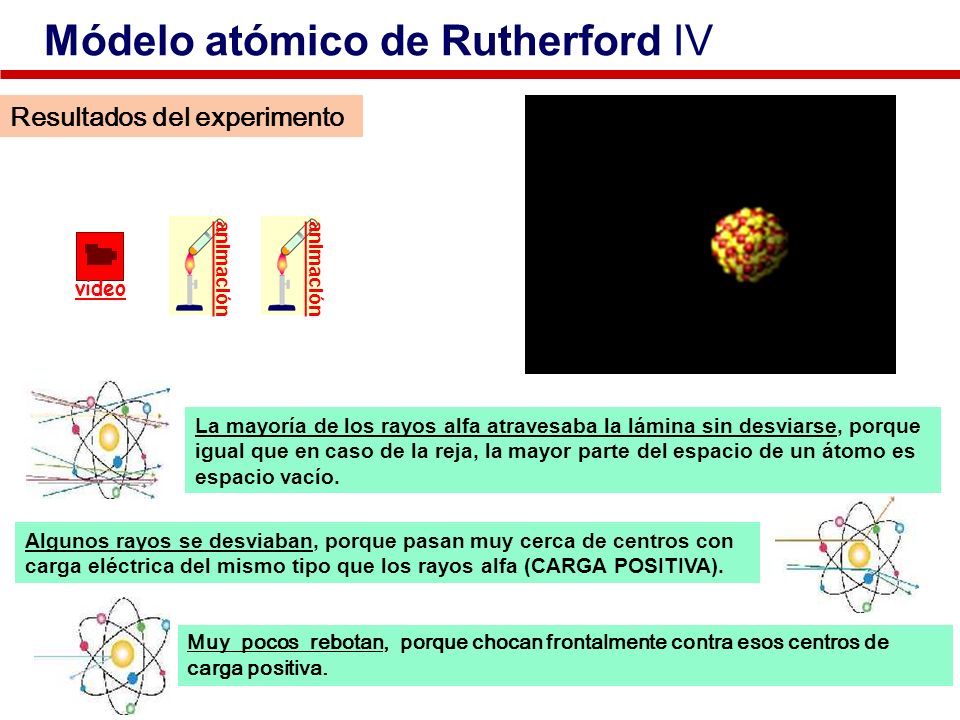 Módelo atómico de Rutherford IV

Resultados del experimento

video

animación

animación

La mayoría de los rayos alfa atravesaba la lámina sin desviarse, porque igual que en caso de la reja, la mayor parte del espacio de un átomo es espacio vacío.

Algunos rayos se desviaban, porque pasan muy cerca de centros con carga eléctrica del mismo tipo que los rayos alfa (CARGA POSITIVA).

Muy pocos rebotan, porque chocan frontalmente contra esos centros de carga positiva.